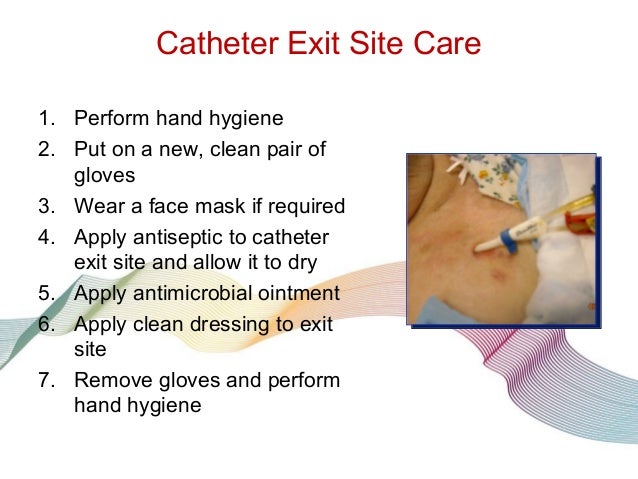 Catheter Exit Site Care

1. Perform hand hygiene
2. Put on a new, clean pair of gloves
3. Wear a face mask if required
4. Apply antiseptic to catheter exit site and allow it to dry
5. Apply antimicrobial ointment
6. Apply clean dressing to exit site
7. Remove gloves and perform hand hygiene